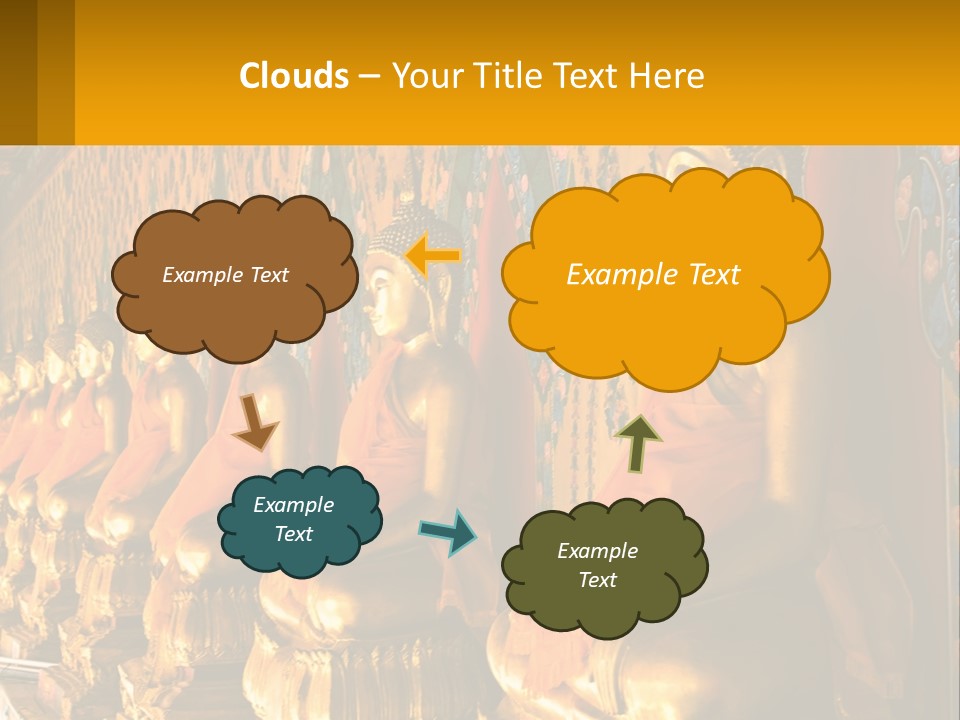 Clouds – Your Title Text Here

Example Text

Example Text

Example Text

Example Text